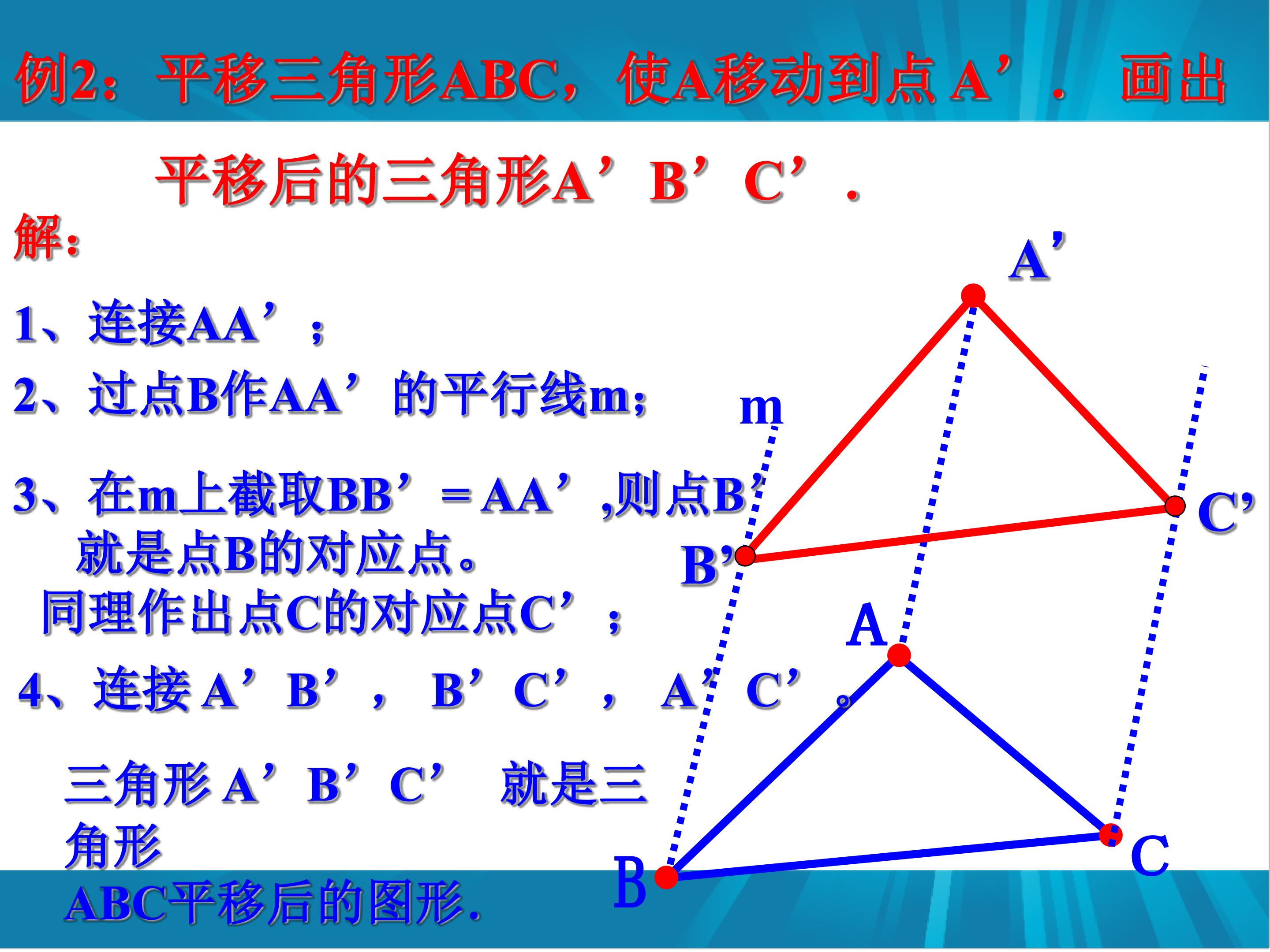 例2：平移三角形ABC，使A移动到点 A’． 画出平移后的三角形A’B’C’．

解：

1、连接AA’；

2、过点B作AA’的平行线m；

3、在m上截取BB’＝AA’,则点B’就是点B的对应点。

同理作出点C的对应点C’；

4、连接 A’B’， B’C’， A’C’。

三角形 A’B’C’ 就是三角形ABC平移后的图形.

A’

m

C’

B’

A

B

C